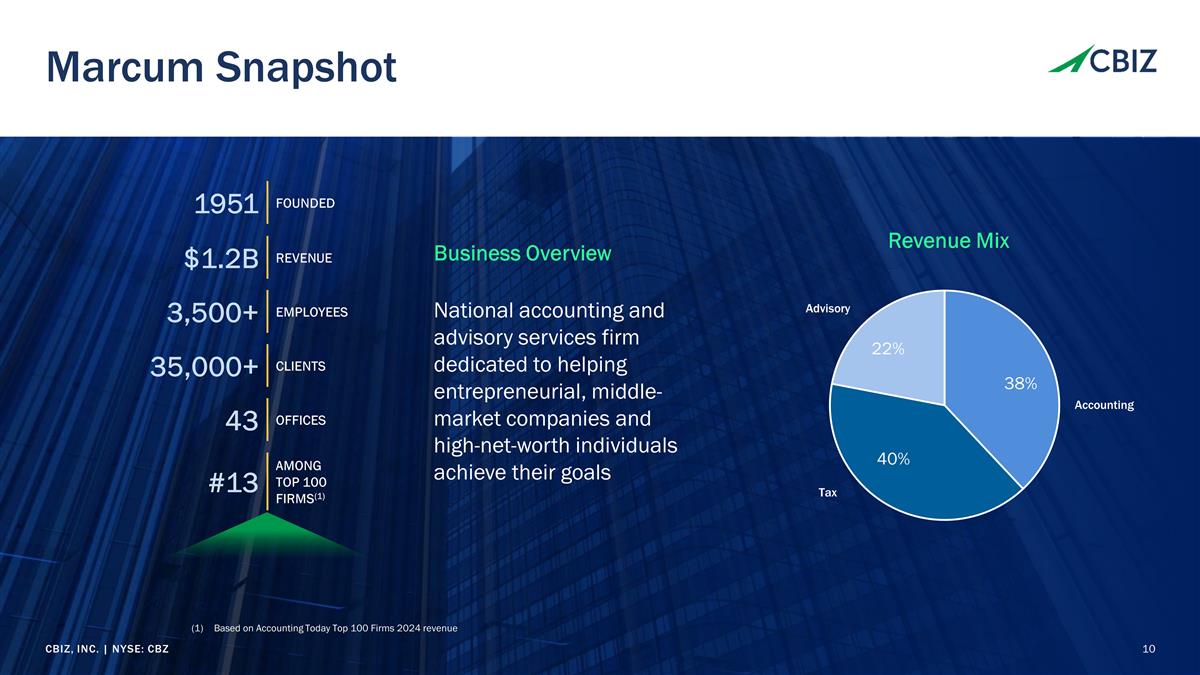 Marcum Snapshot

CBIZ

1951 FOUNDED

$1.2B REVENUE

3,500+ EMPLOYEES

35,000+ CLIENTS

43 OFFICES

#13 AMONG TOP 100 FIRMS$^{(1)}$

Business Overview

National accounting and advisory services firm dedicated to helping entrepreneurial, middle-market companies and high-net-worth individuals achieve their goals

Revenue Mix

Advisory
22%
38%
Accounting
40%
Tax

(1) Based on Accounting Today Top 100 Firms 2024 revenue

CBIZ, INC. | NYSE: CBZ

10